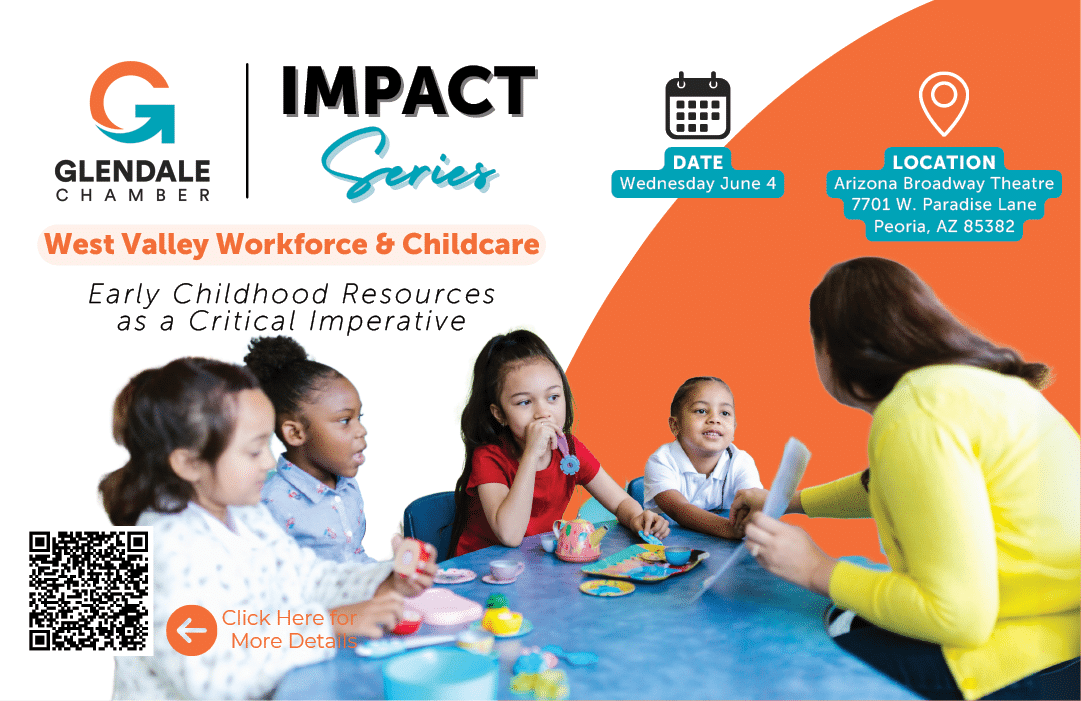 GLENDALE
CHAMBER

IMPACT
Series

DATE
Wednesday June 4

LOCATION
Arizona Broadway Theatre
7701 W. Paradise Lane
Peoria, AZ 85382

West Valley Workforce & Childcare

Early Childhood Resources as a Critical Imperative

Click Here for More Details